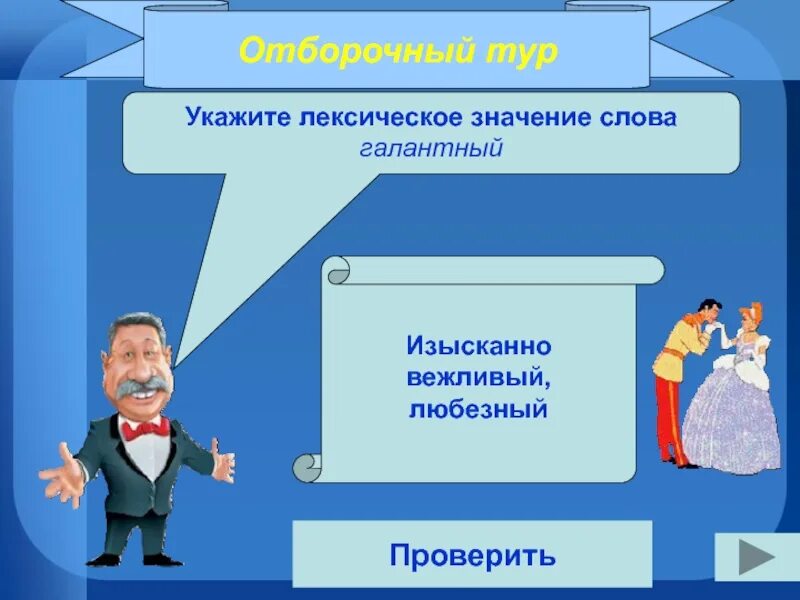 Отборочный тур

Укажите лексическое значение слова
галантный

Изысканно вежливый, любезный

Проверить